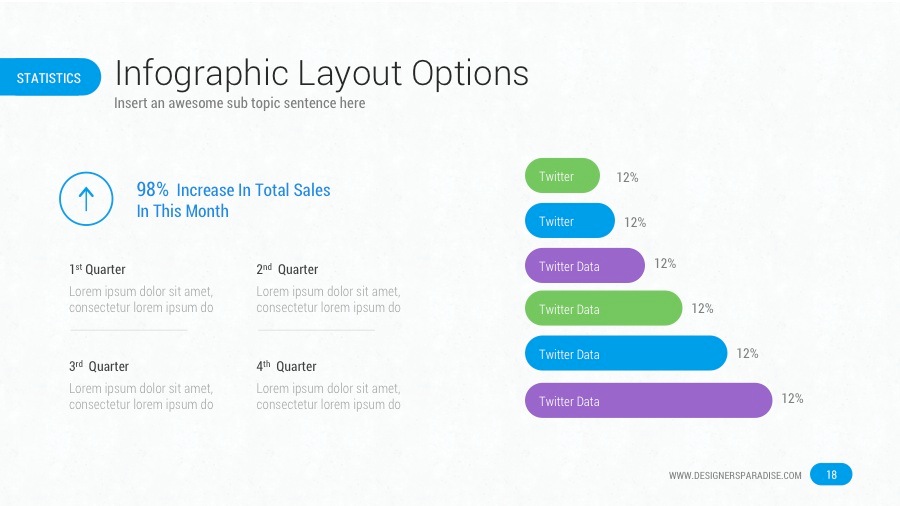 STATISTICS

Infographic Layout Options

Insert an awesome sub topic sentence here

98% Increase In Total Sales In This Month

1st Quarter
Lorem ipsum dolor sit amet, consectetur lorem ipsum do

2nd Quarter
Lorem ipsum dolor sit amet, consectetur lorem ipsum do

3rd Quarter
Lorem ipsum dolor sit amet, consectetur lorem ipsum do

4th Quarter
Lorem ipsum dolor sit amet, consectetur lorem ipsum do

Twitter 12%

Twitter 12%

Twitter Data 12%

Twitter Data 12%

Twitter Data 12%

Twitter Data 12%

WWW.DESIGNERSPARADISE.COM 18